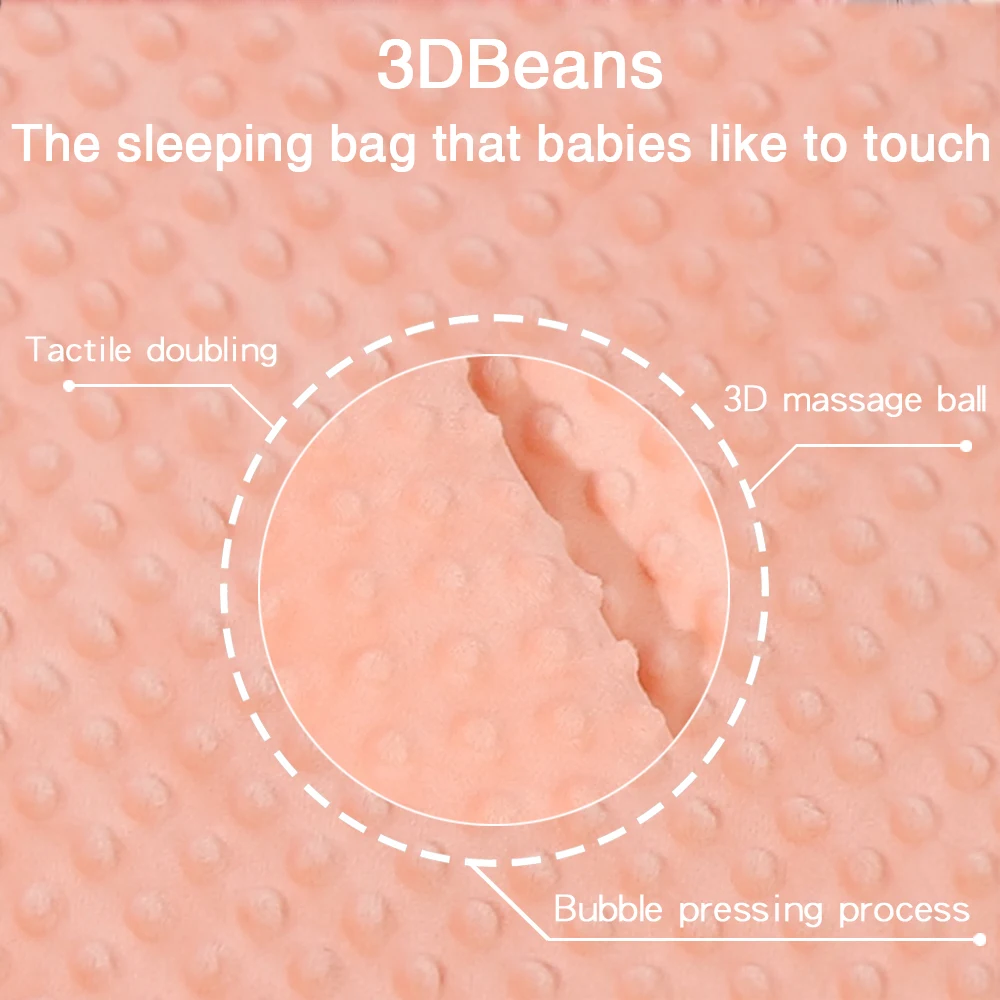 3DBeans
The sleeping bag that babies like to touch

Tactile doubling

3D massage ball

Bubble pressing process